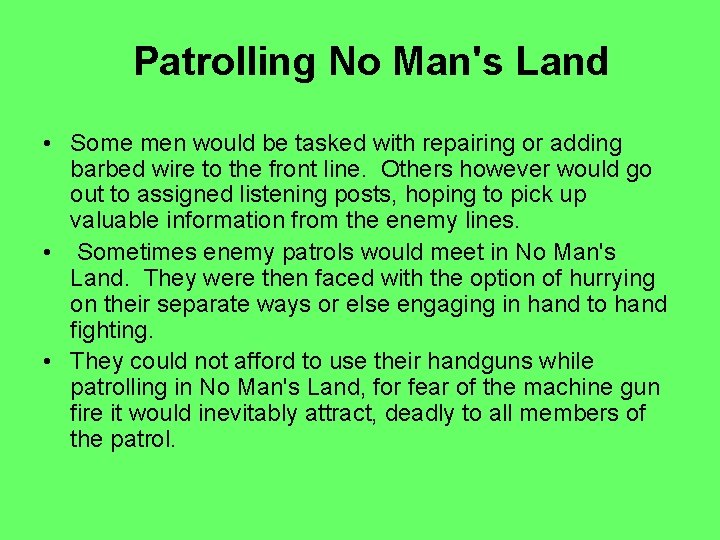 Patrolling No Man's Land

• Some men would be tasked with repairing or adding barbed wire to the front line. Others however would go out to assigned listening posts, hoping to pick up valuable information from the enemy lines.
• Sometimes enemy patrols would meet in No Man's Land. They were then faced with the option of hurrying on their separate ways or else engaging in hand to hand fighting.
• They could not afford to use their handguns while patrolling in No Man's Land, for fear of the machine gun fire it would inevitably attract, deadly to all members of the patrol.